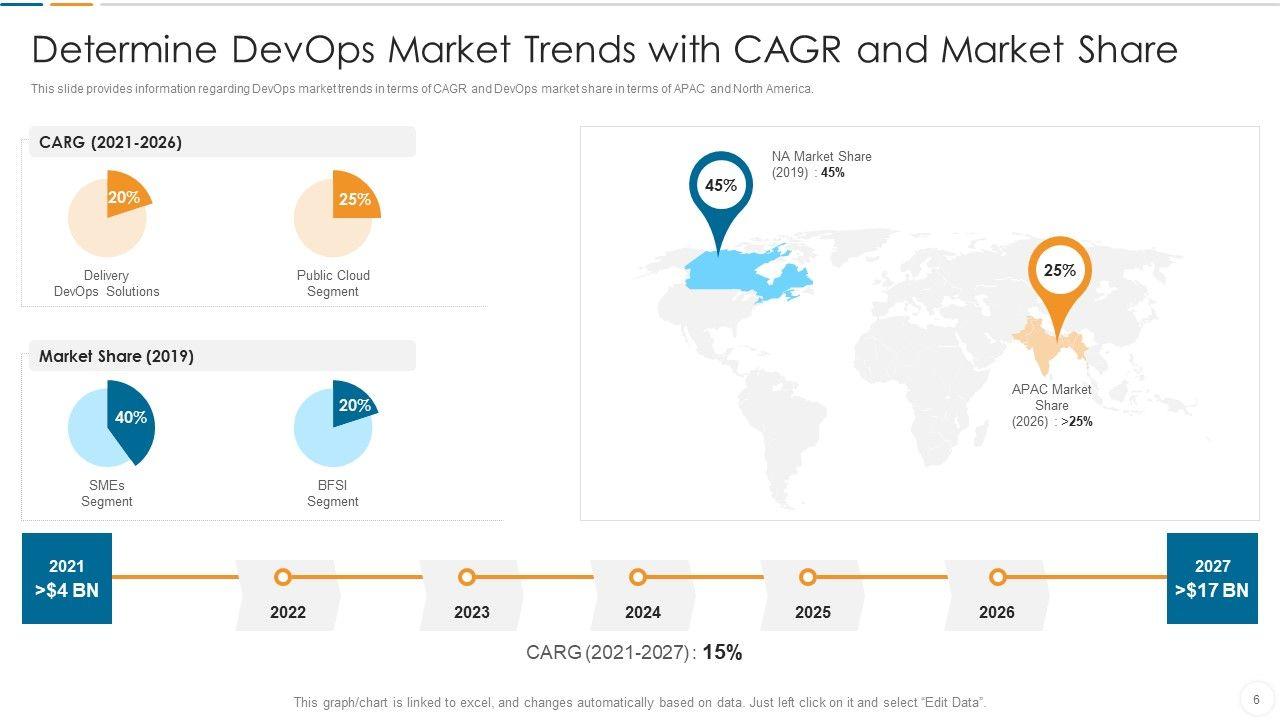 Determine DevOps Market Trends with CAGR and Market Share

This slide provides information regarding DevOps market trends in terms of CAGR and DevOps market share in terms of APAC and North America.

CARG (2021-2026)

20%
Delivery DevOps Solutions

25%
Public Cloud Segment

Market Share (2019)

40%
SMEs Segment

20%
BFSI Segment

45%
NA Market Share (2019) : 45%

25%
APAC Market Share (2026) : >25%

2021 >$4 BN

2022

2023

2024

2025

2026

2027 >$17 BN

CARG (2021-2027) : 15%

This graph/chart is linked to excel, and changes automatically based on data. Just left click on it and select "Edit Data".

6